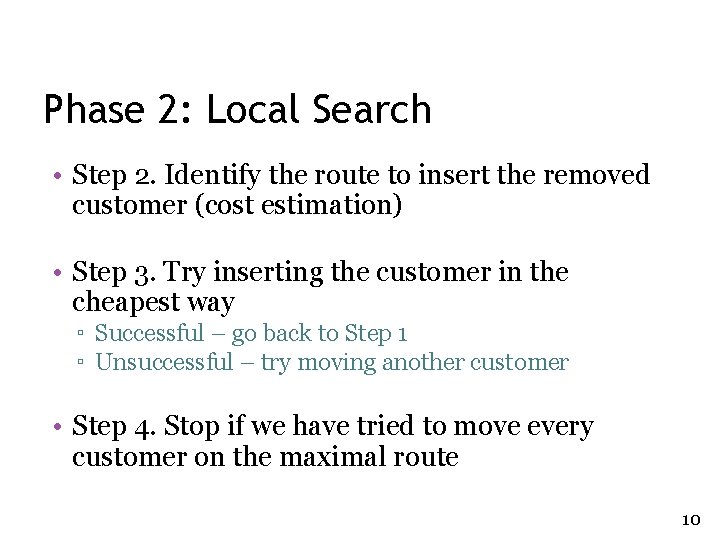 Phase 2: Local Search

• Step 2. Identify the route to insert the removed customer (cost estimation)

• Step 3. Try inserting the customer in the cheapest way
▫ Successful – go back to Step 1
▫ Unsuccessful – try moving another customer

• Step 4. Stop if we have tried to move every customer on the maximal route

10